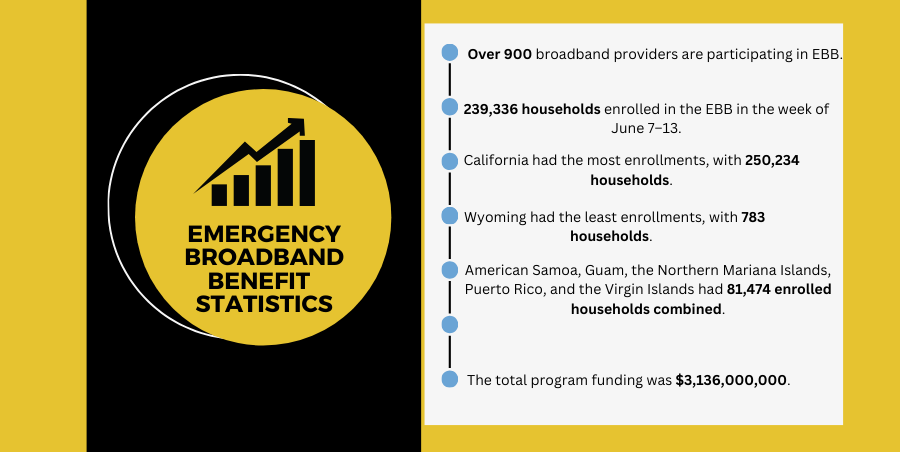 EMERGENCY BROADBAND BENEFIT STATISTICS

Over 900 broadband providers are participating in EBB.

239,336 households enrolled in the EBB in the week of June 7–13.

California had the most enrollments, with 250,234 households.

Wyoming had the least enrollments, with 783 households.

American Samoa, Guam, the Northern Mariana Islands, Puerto Rico, and the Virgin Islands had 81,474 enrolled households combined.

The total program funding was $3,136,000,000.